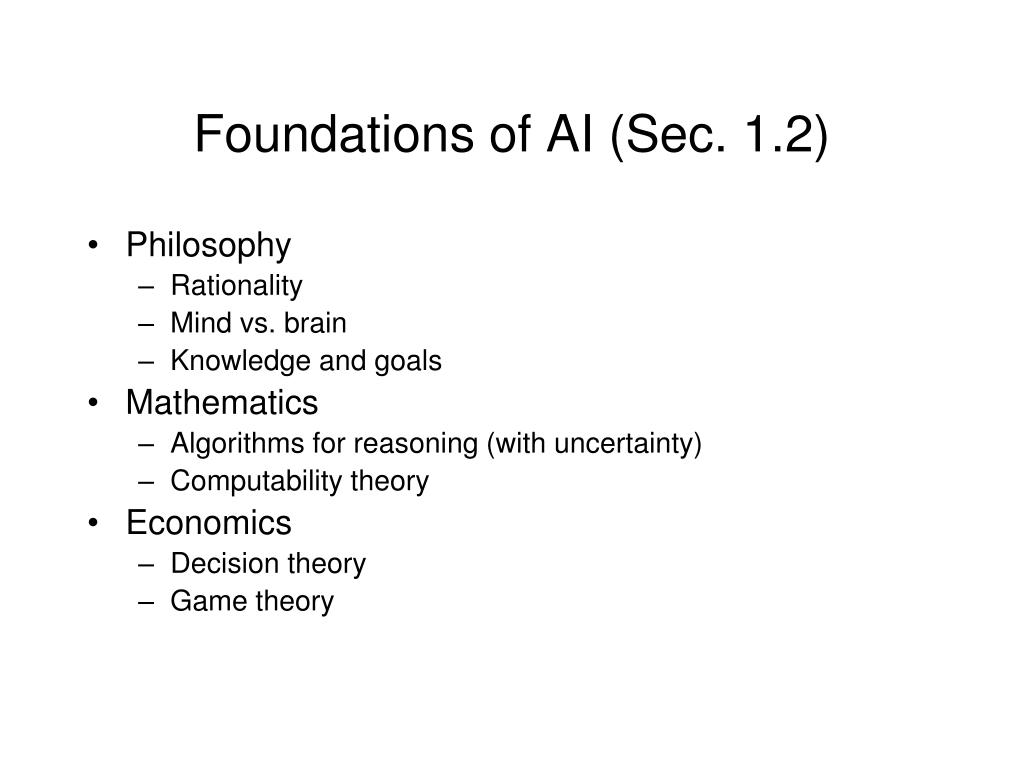 Foundations of AI (Sec. 1.2)

• Philosophy
– Rationality
– Mind vs. brain
– Knowledge and goals
• Mathematics
– Algorithms for reasoning (with uncertainty)
– Computability theory
• Economics
– Decision theory
– Game theory